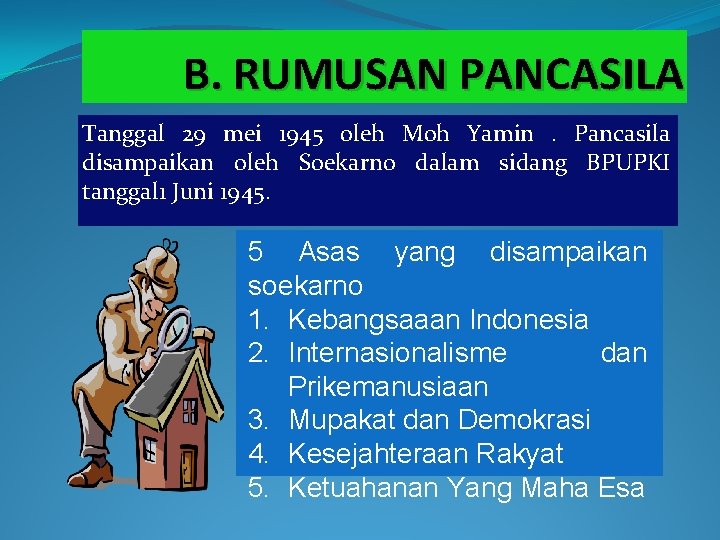 B. RUMUSAN PANCASILA

Tanggal 29 mei 1945 oleh Moh Yamin . Pancasila disampaikan oleh Soekarno dalam sidang BPUPKI tanggal1 Juni 1945.

5 Asas yang disampaikan soekarno
1. Kebangsaaan Indonesia
2. Internasionalisme dan Prikemanusiaan
3. Mupakat dan Demokrasi
4. Kesejahteraan Rakyat
5. Ketuahanan Yang Maha Esa